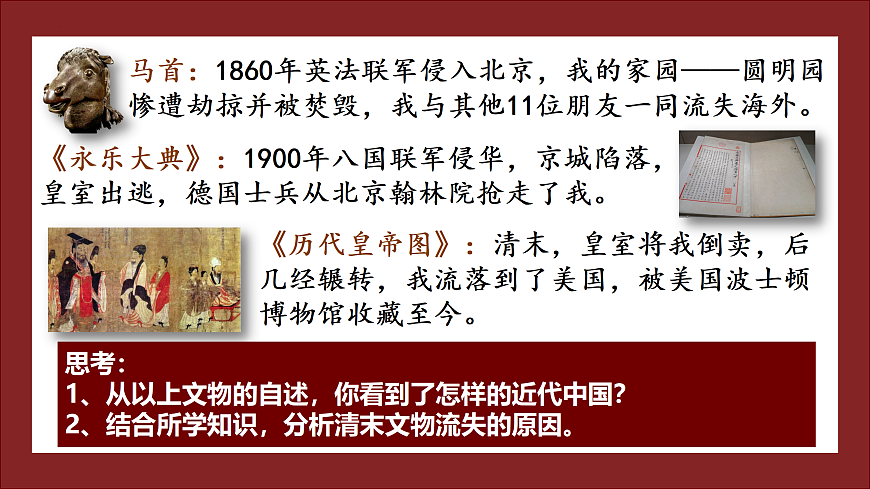 马首：1860年英法联军侵入北京，我的家园——圆明园惨遭劫掠并被焚毁，我与其他11位朋友一同流失海外。

《永乐大典》：1900年八国联军侵华，京城陷落，皇室出逃，德国士兵从北京翰林院抢走了我。

《历代皇帝图》：清末，皇室将我倒卖，后几经辗转，我流落到了美国，被美国波士顿博物馆收藏至今。

思考：
1、从以上文物的自述，你看到了怎样的近代中国？
2、结合所学知识，分析清末文物流失的原因。